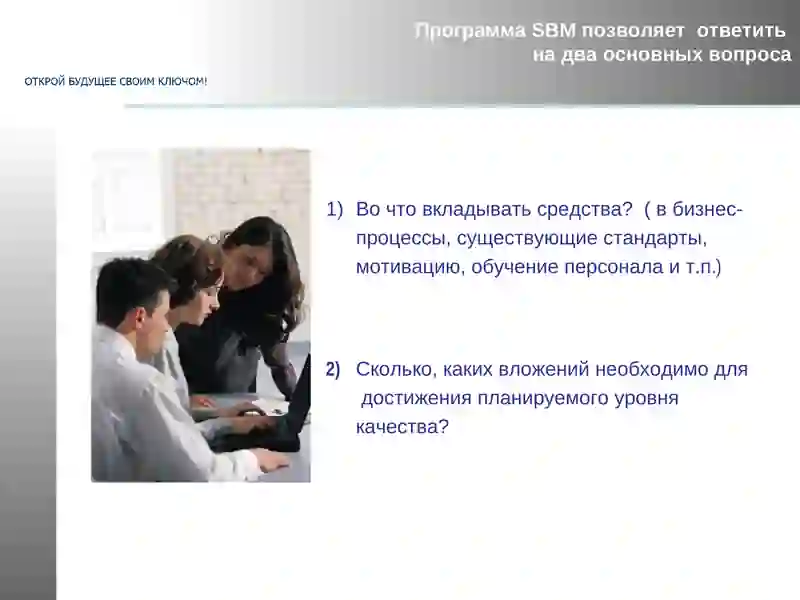 Программа SBM позволяет ответить на два основных вопроса

ОТКРОЙ БУДУЩЕЕ СВОИМ КЛЮЧОМ!

1) Во что вкладывать средства? ( в бизнес-процессы, существующие стандарты, мотивацию, обучение персонала и т.п.)

2) Сколько, каких вложений необходимо для достижения планируемого уровня качества?